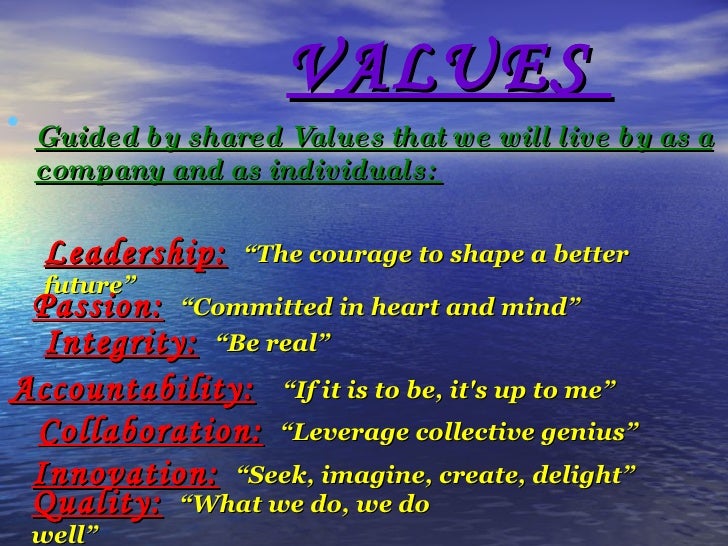 VALUES

Guided by shared Values that we will live by as a company and as individuals:

Leadership: “The courage to shape a better future”

Passion: “Committed in heart and mind”

Integrity: “Be real”

Accountability: “If it is to be, it's up to me”

Collaboration: “Leverage collective genius”

Innovation: “Seek, imagine, create, delight”

Quality: “What we do, we do well”